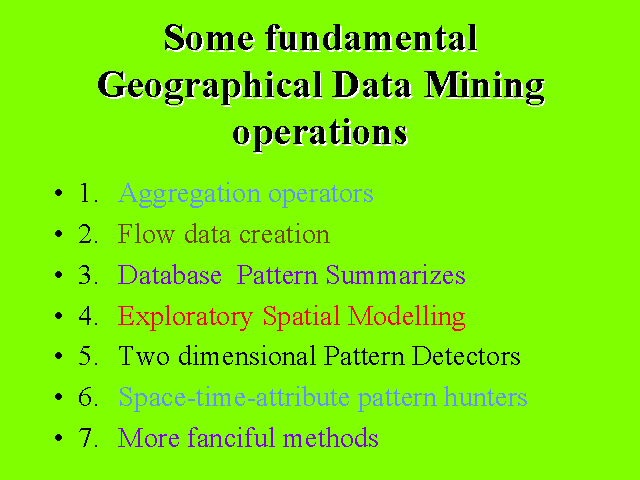 Some fundamental Geographical Data Mining operations

• 1. Aggregation operators
• 2. Flow data creation
• 3. Database Pattern Summarizes
• 4. Exploratory Spatial Modelling
• 5. Two dimensional Pattern Detectors
• 6. Space-time-attribute pattern hunters
• 7. More fanciful methods